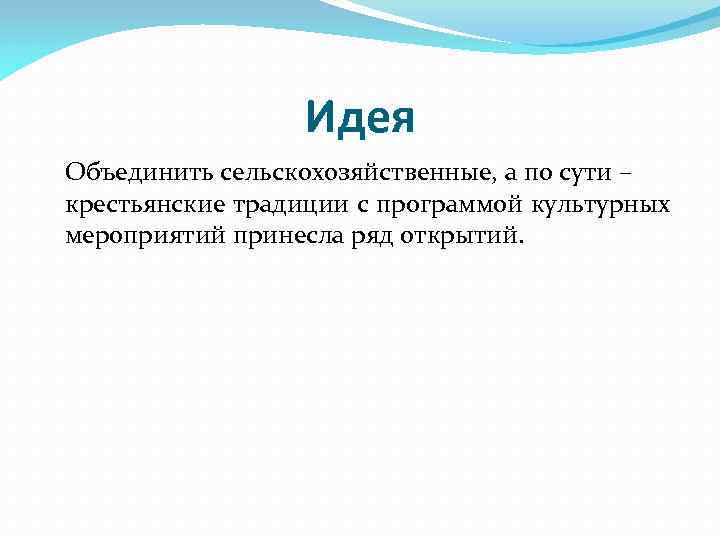 Идея

Объединить сельскохозяйственные, а по сути – крестьянские традиции с программой культурных мероприятий принесла ряд открытий.